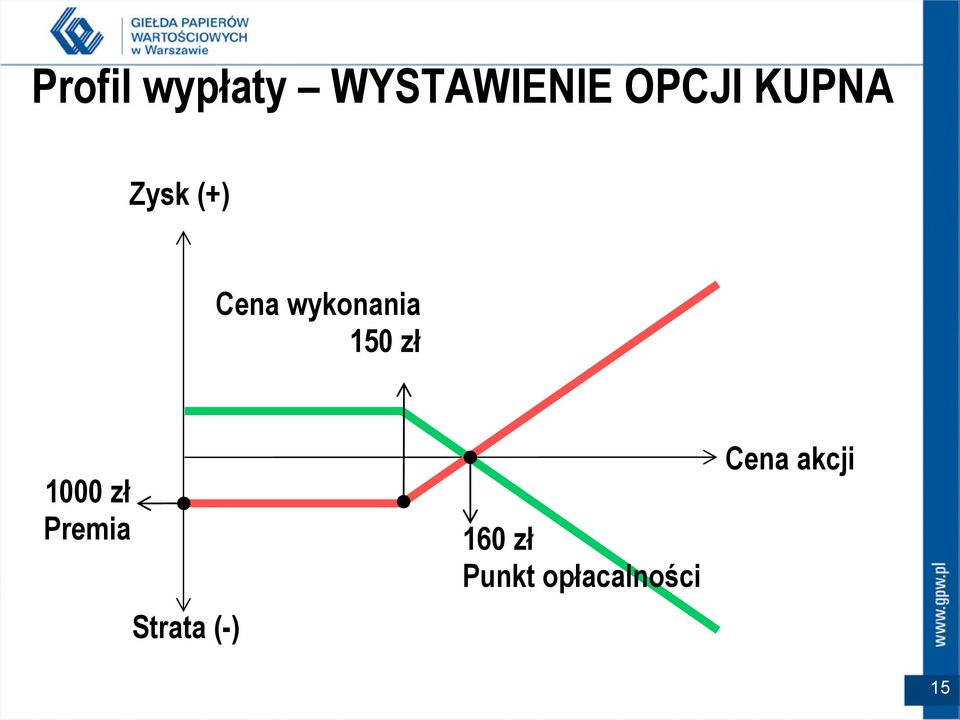 GIEŁDA PAPIERÓW WARTOŚCIOWYCH w Warszawie

Profil wypłaty – WYSTAWIENIE OPCJI KUPNA

Zysk (+)

Cena wykonania
150 zł

Cena akcji

1000 zł
Premia

160 zł
Punkt opłacalności

Strata (-)

www.gpw.pl

15